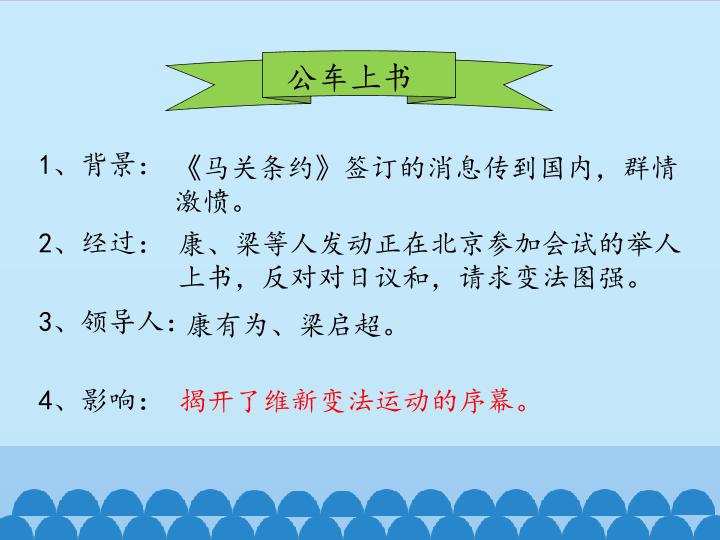 公车上书

1、背景：《马关条约》签订的消息传到国内，群情激愤。

2、经过：康、梁等人发动正在北京参加会试的举人上书，反对对日议和，请求变法图强。

3、领导人：康有为、梁启超。

4、影响：揭开了维新变法运动的序幕。